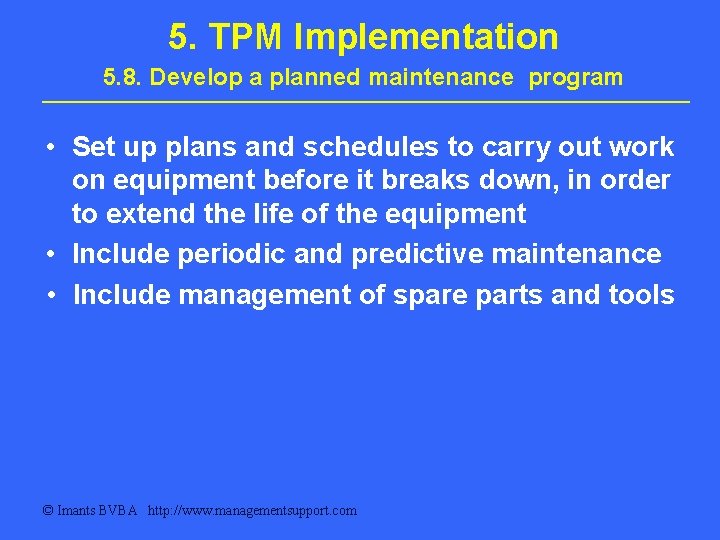 5. TPM Implementation

5.8. Develop a planned maintenance program

• Set up plans and schedules to carry out work on equipment before it breaks down, in order to extend the life of the equipment

• Include periodic and predictive maintenance

• Include management of spare parts and tools

© Imants BVBA http://www.managementsupport.com